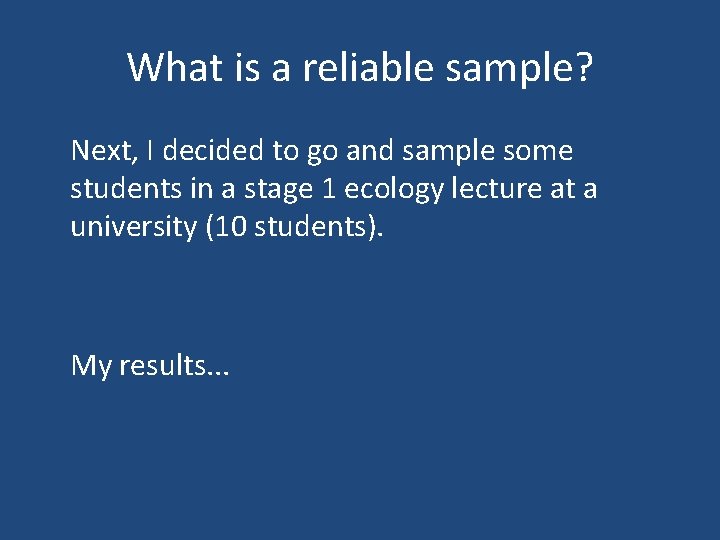 What is a reliable sample?

Next, I decided to go and sample some students in a stage 1 ecology lecture at a university (10 students).

My results...